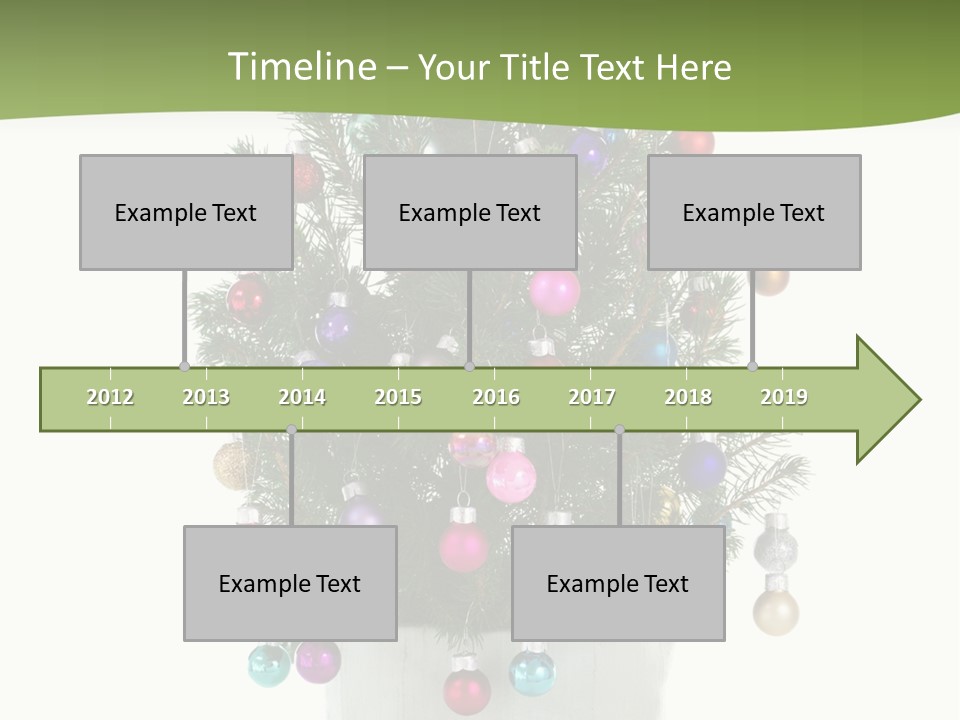 Timeline – Your Title Text Here

Example Text

Example Text

Example Text

2012 2013 2014 2015 2016 2017 2018 2019

Example Text

Example Text